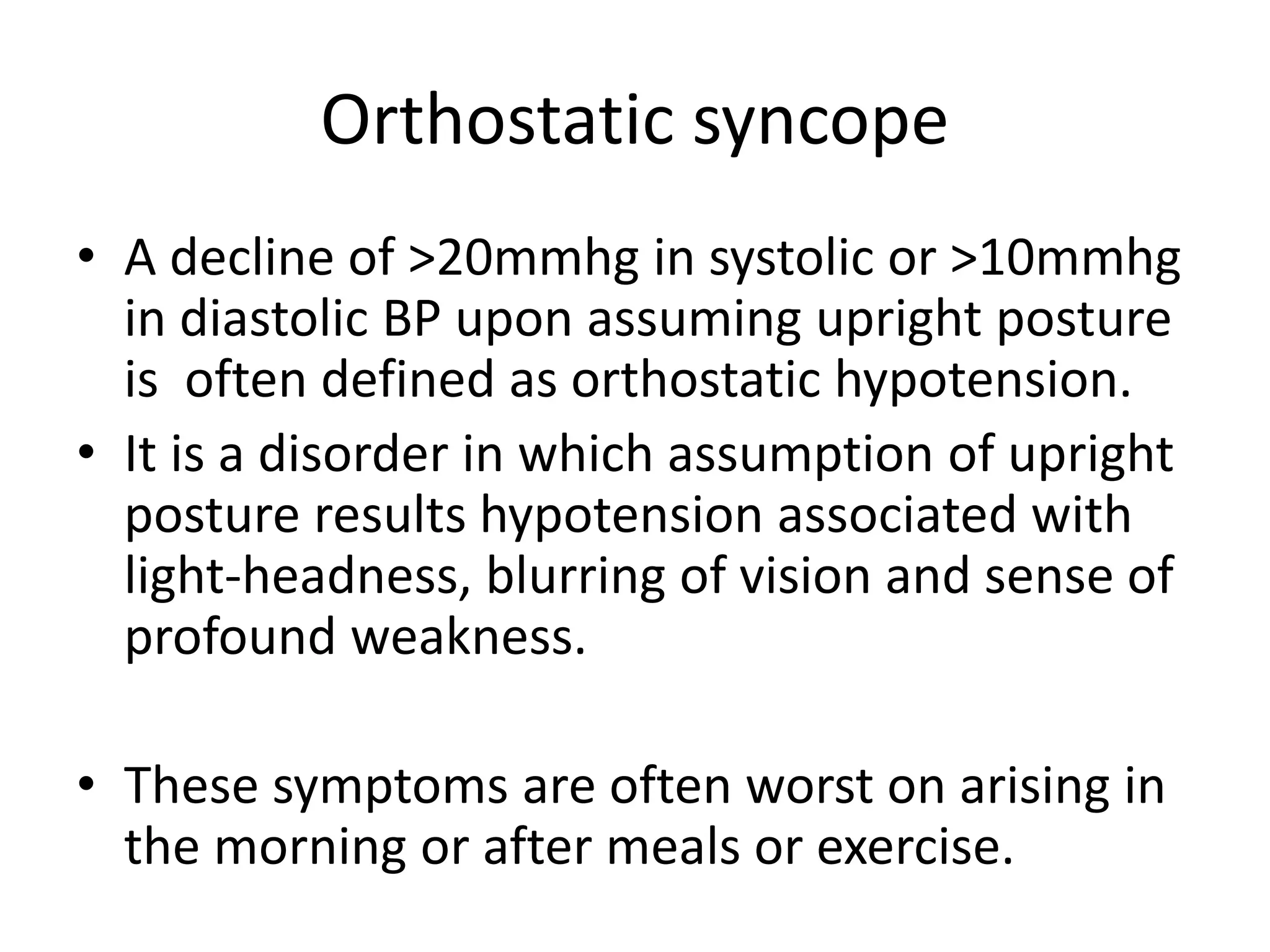 Orthostatic syncope

• A decline of >20mmhg in systolic or >10mmhg in diastolic BP upon assuming upright posture is often defined as orthostatic hypotension.
• It is a disorder in which assumption of upright posture results hypotension associated with light-headness, blurring of vision and sense of profound weakness.

• These symptoms are often worst on arising in the morning or after meals or exercise.